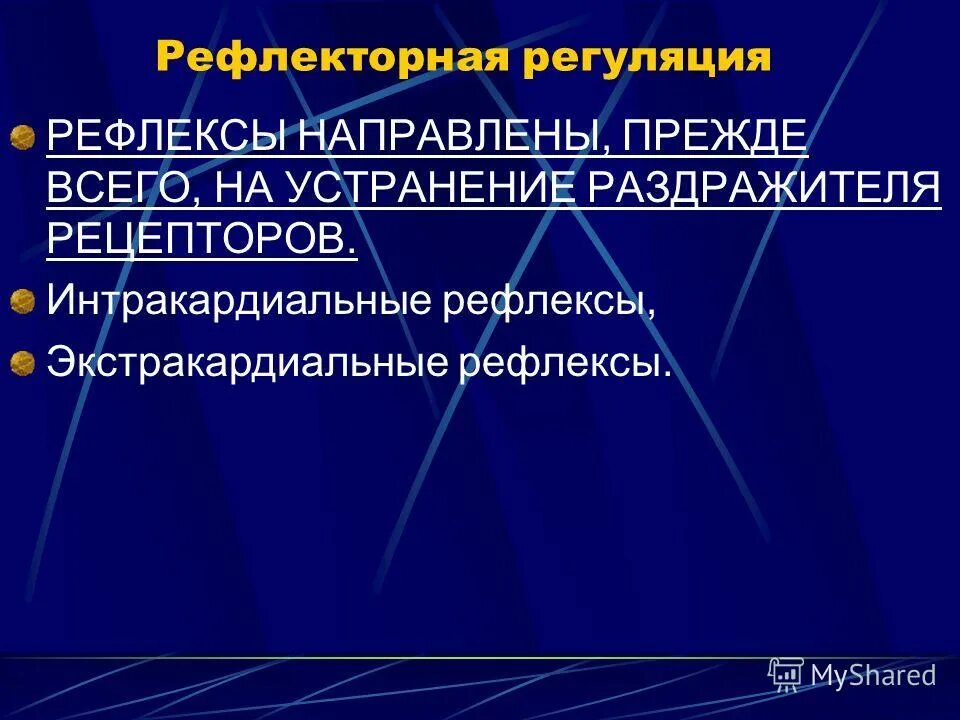 Рефлекторная регуляция

РЕФЛЕКСЫ НАПРАВЛЕНЫ, ПРЕЖДЕ ВСЕГО, НА УСТРАНЕНИЕ РАЗДРАЖИТЕЛЯ РЕЦЕПТОРОВ.

Интракардиальные рефлексы,

Экстракардиальные рефлексы.

MyShared